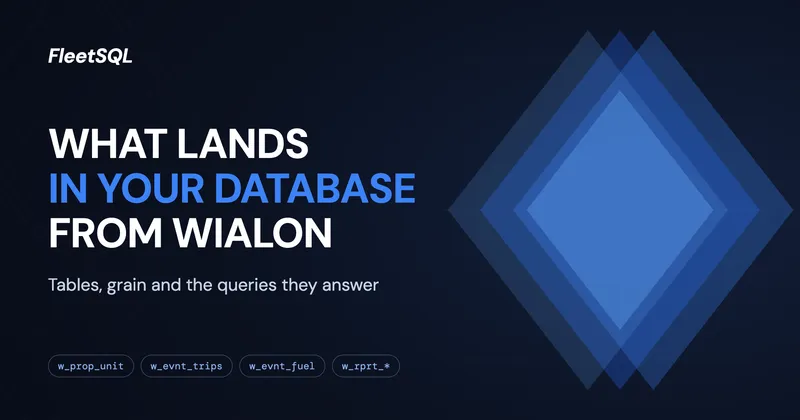 FleetSQL

WHAT LANDS
IN YOUR DATABASE
FROM WIALON

Tables, grain and the queries they answer

w_prop_unit
w_evnt_trips
w_evnt_fuel
w_rprt_*